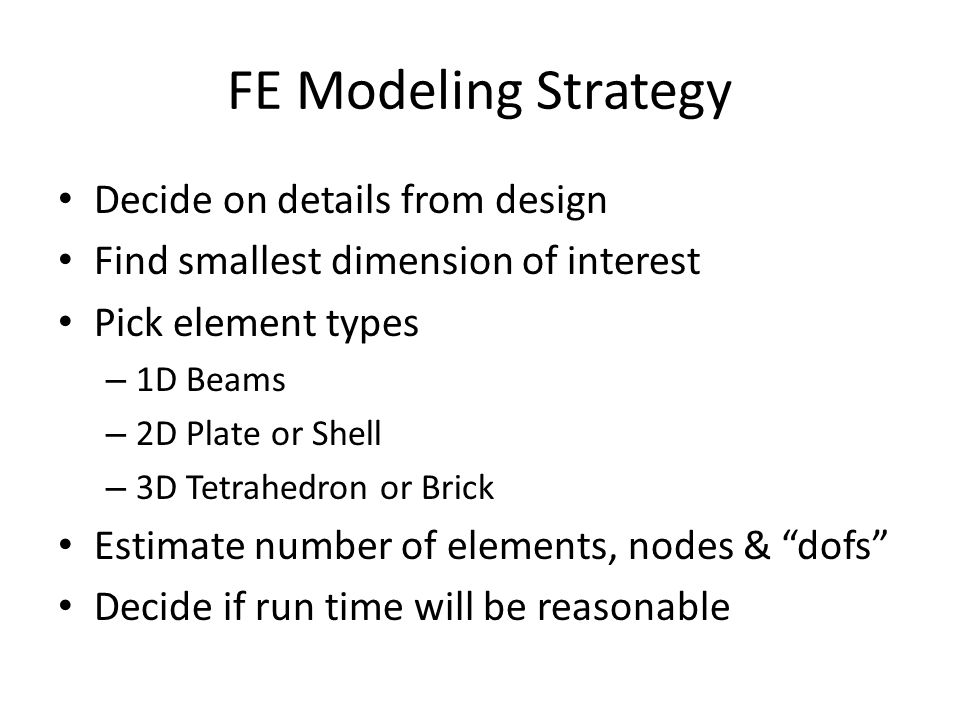 FE Modeling Strategy

• Decide on details from design
• Find smallest dimension of interest
• Pick element types
– 1D Beams
– 2D Plate or Shell
– 3D Tetrahedron or Brick
• Estimate number of elements, nodes & “dofs”
• Decide if run time will be reasonable